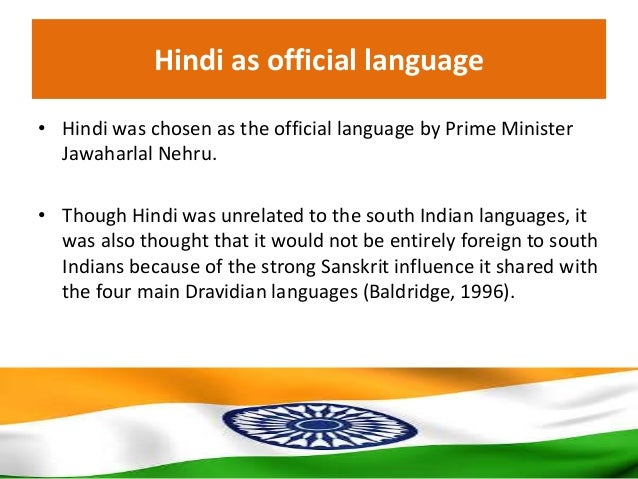 Hindi as official language

• Hindi was chosen as the official language by Prime Minister Jawaharlal Nehru.

• Though Hindi was unrelated to the south Indian languages, it was also thought that it would not be entirely foreign to south Indians because of the strong Sanskrit influence it shared with the four main Dravidian languages (Baldridge, 1996).